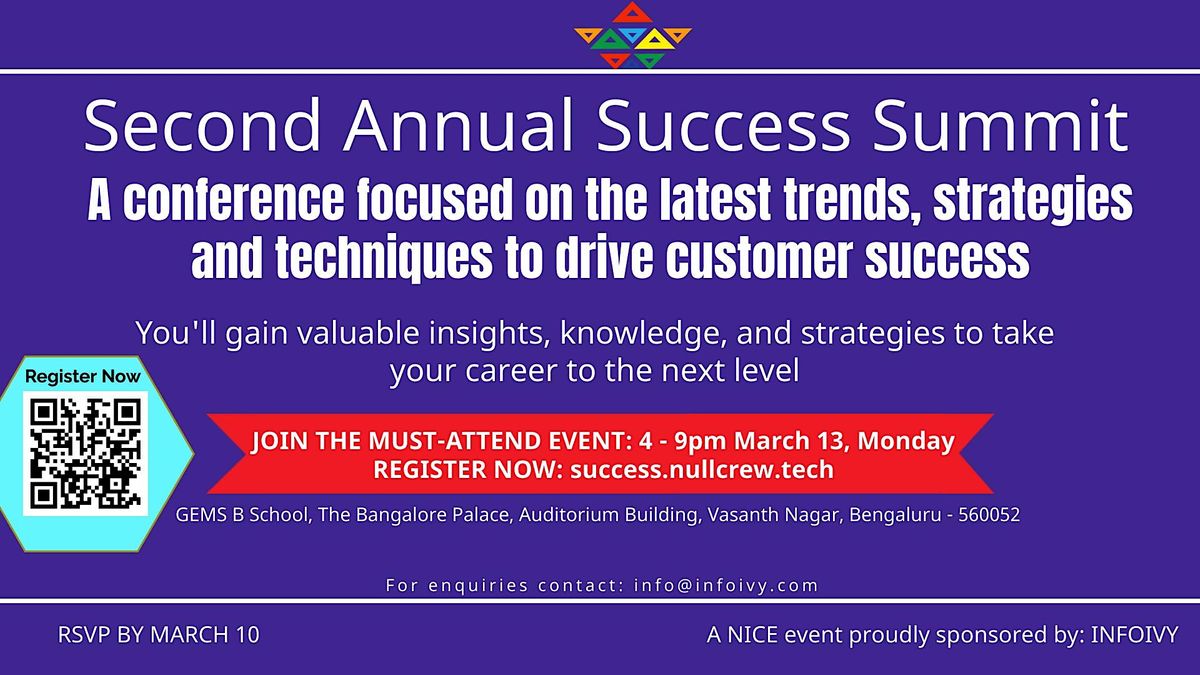 Second Annual Success Summit

A conference focused on the latest trends, strategies and techniques to drive customer success

You'll gain valuable insights, knowledge, and strategies to take your career to the next level

Register Now

JOIN THE MUST-ATTEND EVENT: 4 - 9pm March 13, Monday
REGISTER NOW: success.nullcrew.tech

GEMS B School, The Bangalore Palace, Auditorium Building, Vasanth Nagar, Bengaluru - 560052

For enquiries contact: info@infoivy.com

RSVP BY MARCH 10

A NICE event proudly sponsored by: INFOIVY